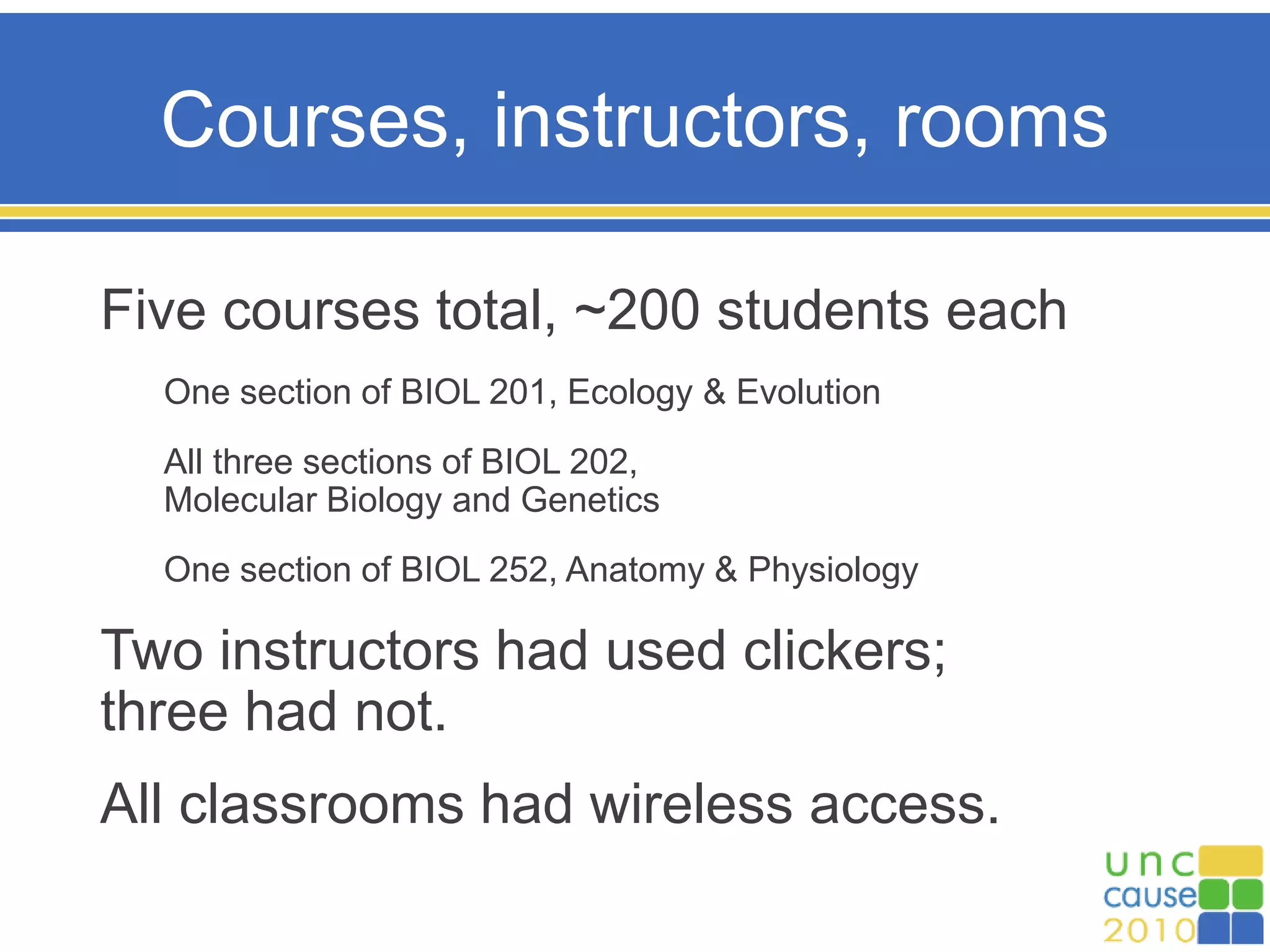 Courses, instructors, rooms

Five courses total, ~200 students each

One section of BIOL 201, Ecology & Evolution

All three sections of BIOL 202, Molecular Biology and Genetics

One section of BIOL 252, Anatomy & Physiology

Two instructors had used clickers; three had not.

All classrooms had wireless access.

unc
cause
2010